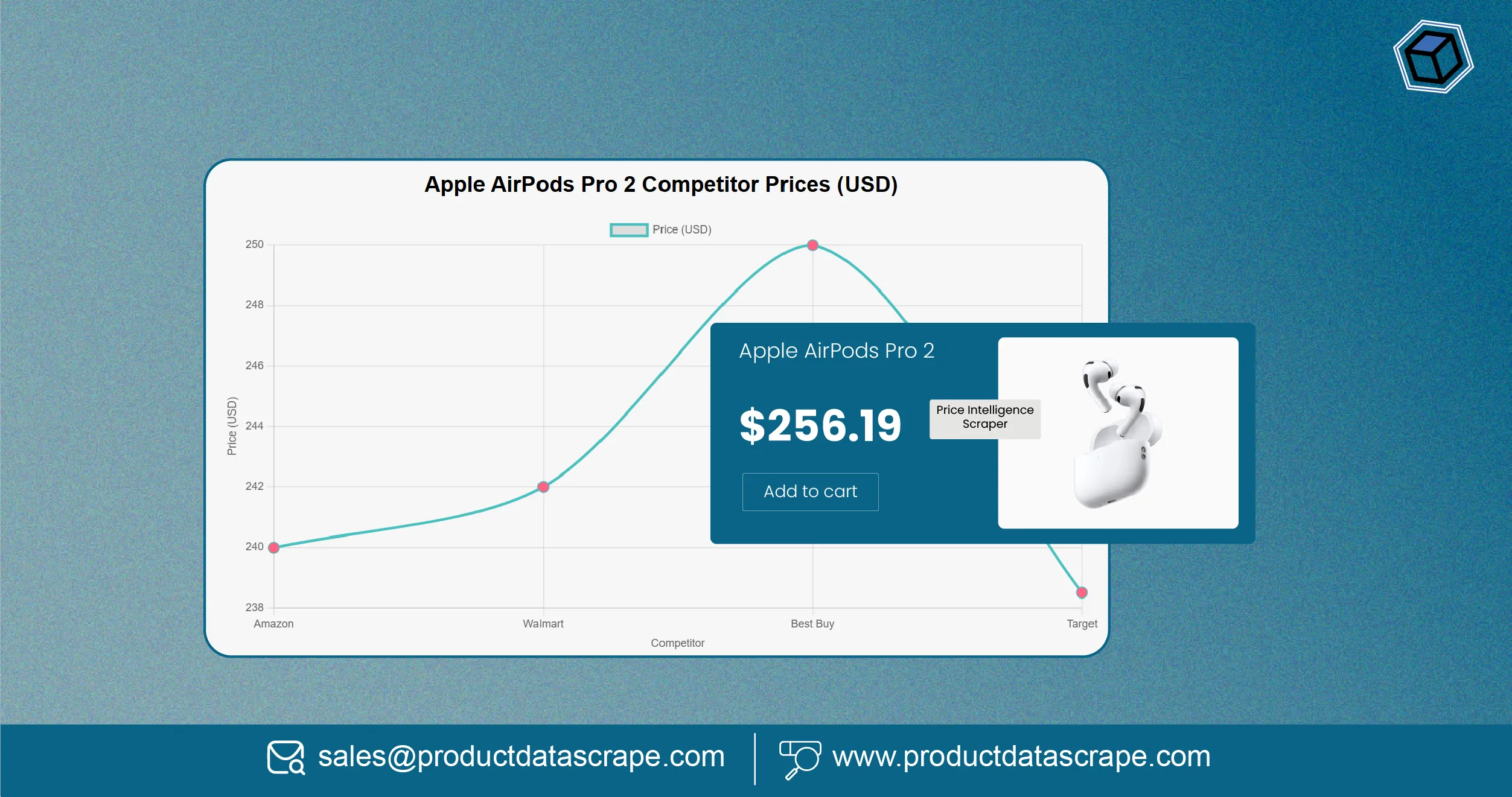 Apple AirPods Pro 2 Competitor Prices (USD)

Price (USD)

250
248
246
244
242
240
238

Price (USD)

Amazon
Walmart
Best Buy
Target

Competitor

Apple AirPods Pro 2

$256.19

Price Intelligence Scraper

Add to cart

sales@productdatascrape.com

www.productdatascrape.com